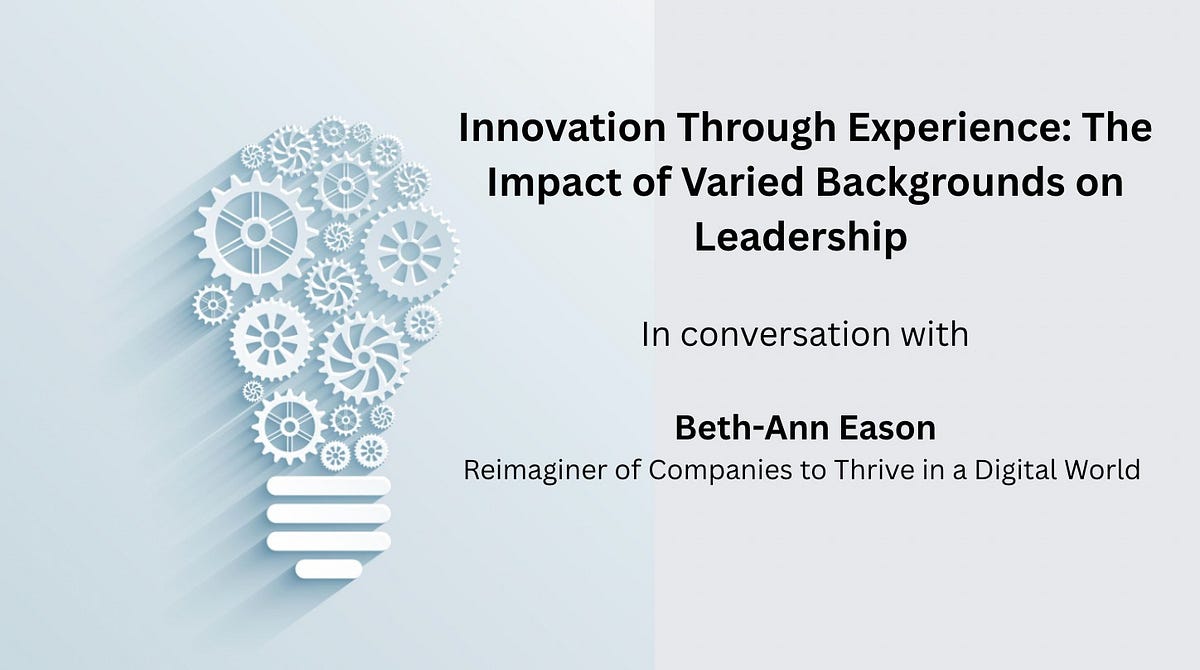 Innovation Through Experience: The Impact of Varied Backgrounds on Leadership

In conversation with

Beth-Ann Eason
Reimaginer of Companies to Thrive in a Digital World